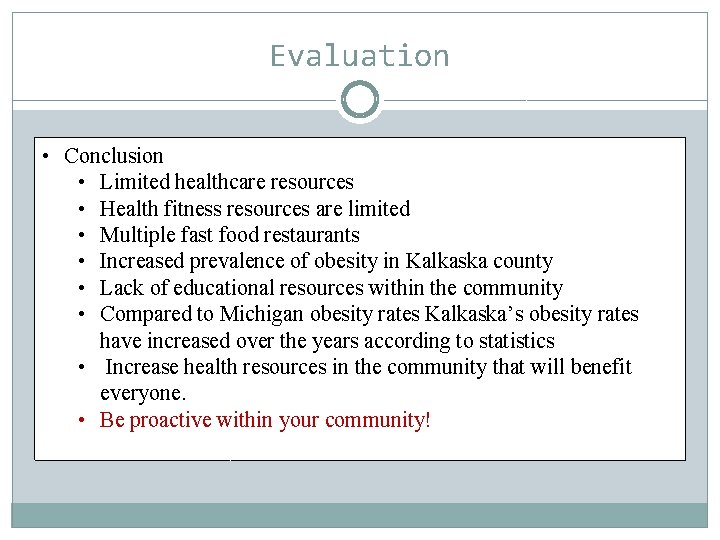 Evaluation

• Conclusion
  • Limited healthcare resources
  • Health fitness resources are limited
  • Multiple fast food restaurants
  • Increased prevalence of obesity in Kalkaska county
  • Lack of educational resources within the community
  • Compared to Michigan obesity rates Kalkaska's obesity rates have increased over the years according to statistics
  • Increase health resources in the community that will benefit everyone.
  • Be proactive within your community!